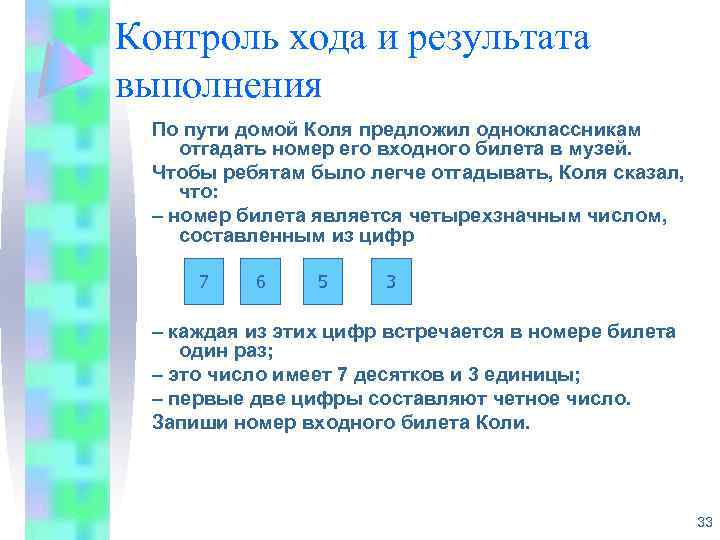 Контроль хода и результата выполнения

По пути домой Коля предложил одноклассникам отгадать номер его входного билета в музей.

Чтобы ребятам было легче отгадывать, Коля сказал, что:

– номер билета является четырехзначным числом, составленным из цифр

7 6 5 3

– каждая из этих цифр встречается в номере билета один раз;

– это число имеет 7 десятков и 3 единицы;

– первые две цифры составляют четное число.

Запиши номер входного билета Коли.

33